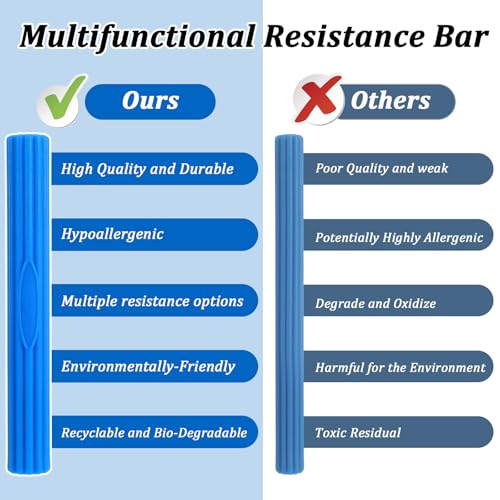 Multifunctional Resistance Bar

Ours

High Quality and Durable

Hypoallergenic

Multiple resistance options

Environmentally-Friendly

Recyclable and Bio-Degradable

Others

Poor Quality and weak

Potentially Highly Allergenic

Degrade and Oxidize

Harmful for the Environment

Toxic Residual